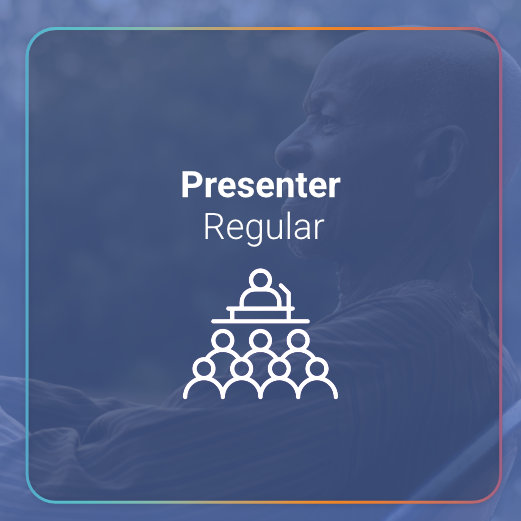 Presenter
Regular